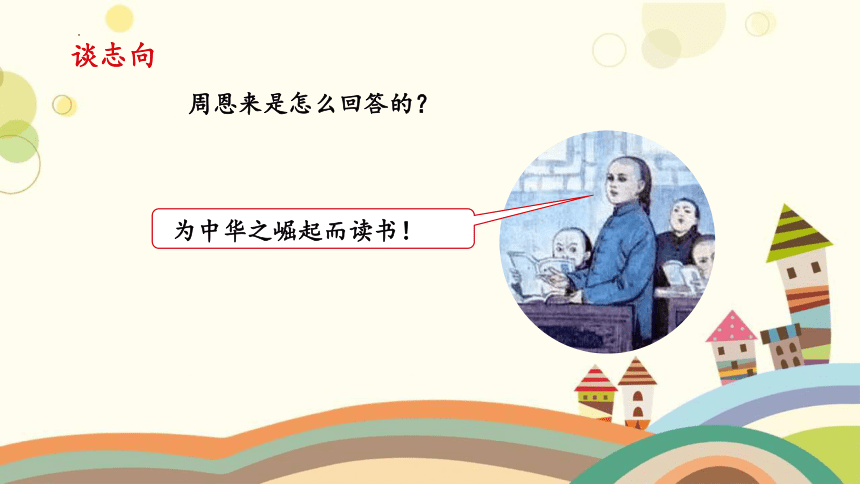 谈志向

周恩来是怎么回答的？

为中华之崛起而读书！